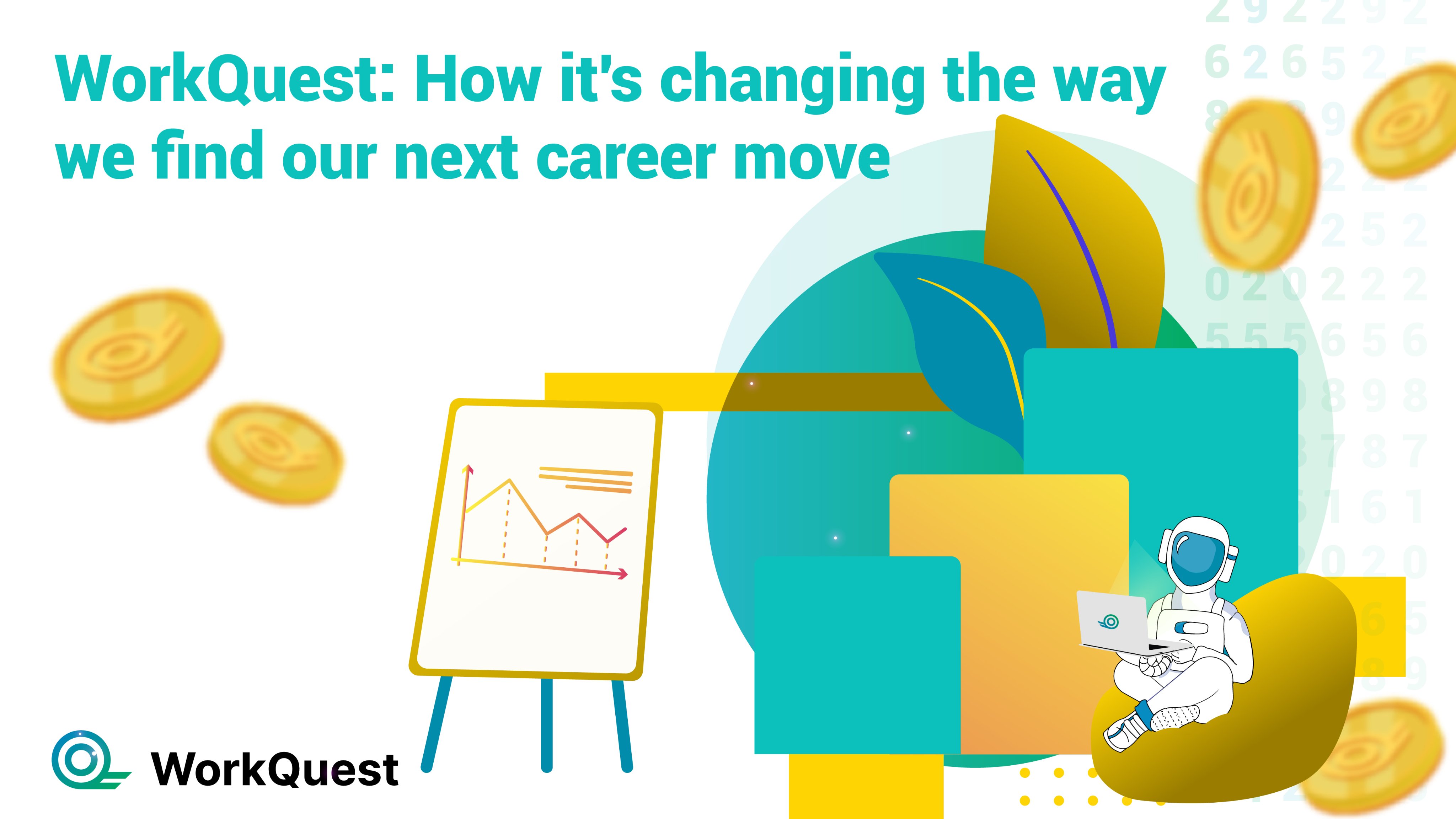 WorkQuest: How it's changing the way we find our next career move

WorkQuest